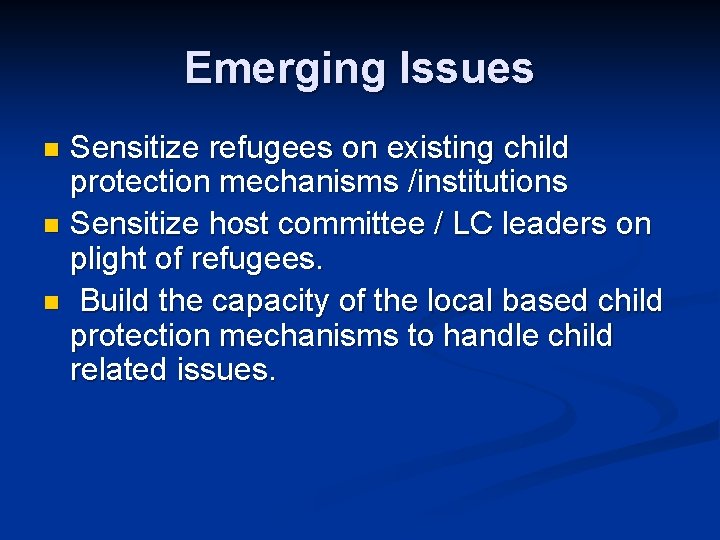 Emerging Issues

- Sensitize refugees on existing child protection mechanisms /institutions
- Sensitize host committee / LC leaders on plight of refugees.
- Build the capacity of the local based child protection mechanisms to handle child related issues.